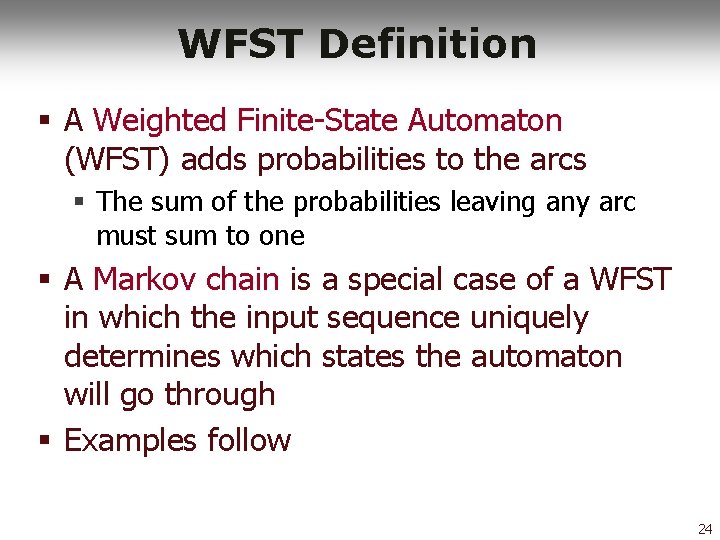 WFST Definition

▪ A Weighted Finite-State Automaton (WFST) adds probabilities to the arcs

▪ The sum of the probabilities leaving any arc must sum to one

▪ A Markov chain is a special case of a WFST in which the input sequence uniquely determines which states the automaton will go through

▪ Examples follow

24